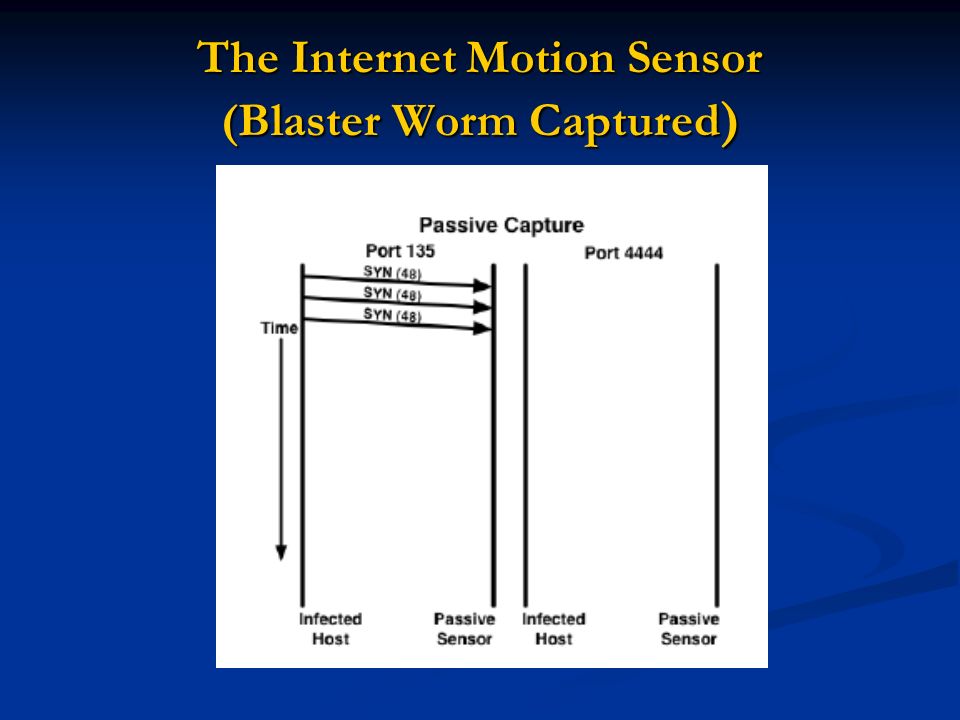 The Internet Motion Sensor (Blaster Worm Captured)

Passive Capture

Port 135

Port 4444

SYN (48)

SYN (48)

SYN (48)

Time

Infected Host

Passive Sensor

Infected Host

Passive Sensor